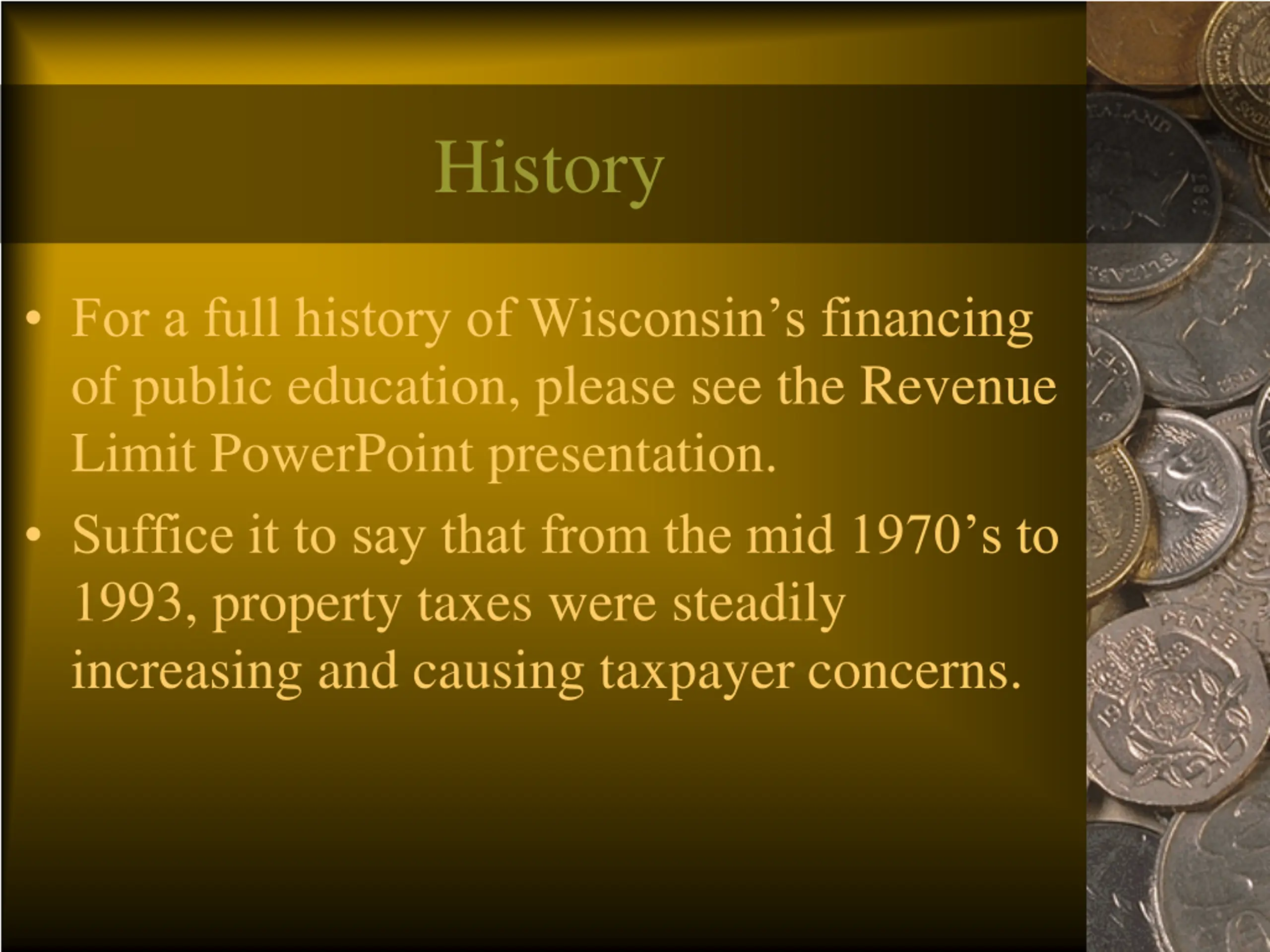 History

• For a full history of Wisconsin’s financing of public education, please see the Revenue Limit PowerPoint presentation.

• Suffice it to say that from the mid 1970’s to 1993, property taxes were steadily increasing and causing taxpayer concerns.